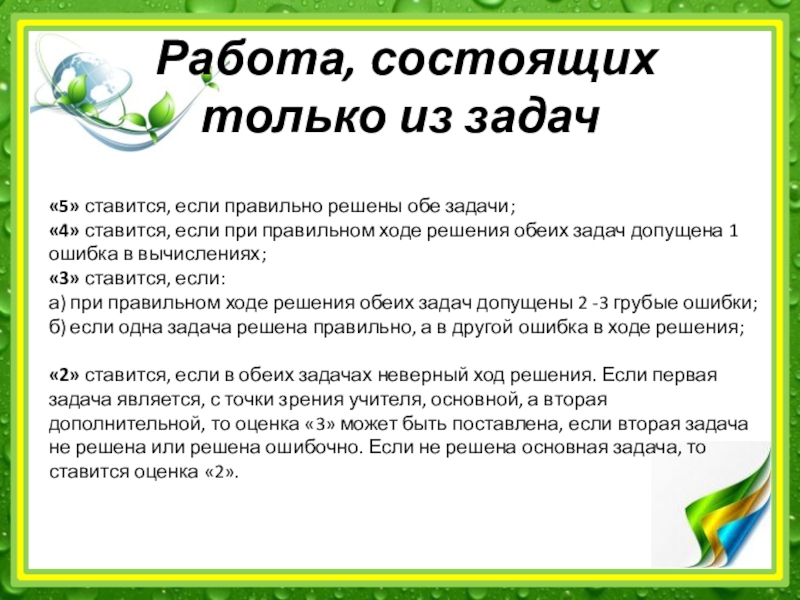 Работа, состоящих только из задач

«5» ставится, если правильно решены обе задачи;
«4» ставится, если при правильном ходе решения обеих задач допущена 1 ошибка в вычислениях;
«3» ставится, если:
а) при правильном ходе решения обеих задач допущены 2 -3 грубые ошибки;
б) если одна задача решена правильно, а в другой ошибка в ходе решения;

«2» ставится, если в обеих задачах неверный ход решения. Если первая задача является, с точки зрения учителя, основной, а вторая дополнительной, то оценка «3» может быть поставлена, если вторая задача не решена или решена ошибочно. Если не решена основная задача, то ставится оценка «2».